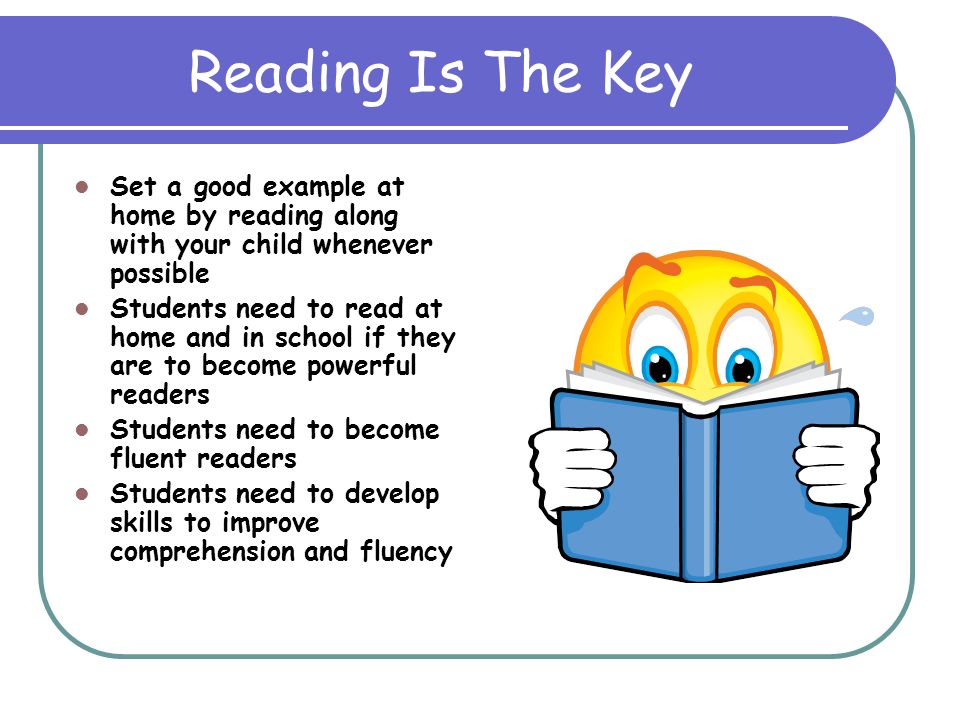 Reading Is The Key

- Set a good example at home by reading along with your child whenever possible
- Students need to read at home and in school if they are to become powerful readers
- Students need to become fluent readers
- Students need to develop skills to improve comprehension and fluency